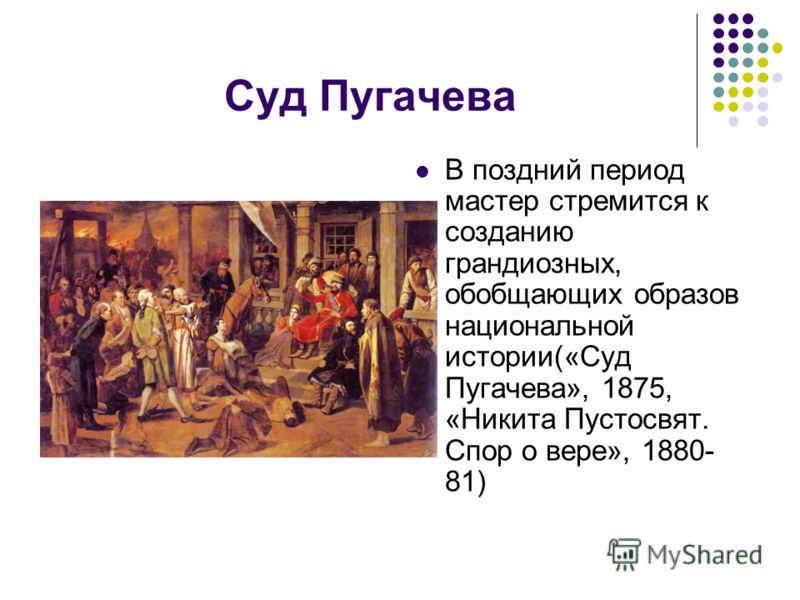 Суд Пугачева

В поздний период мастер стремится к созданию грандиозных, обобщающих образов национальной истории(«Суд Пугачева», 1875, «Никита Пустосвят. Спор о вере», 1880-81)

MyShared